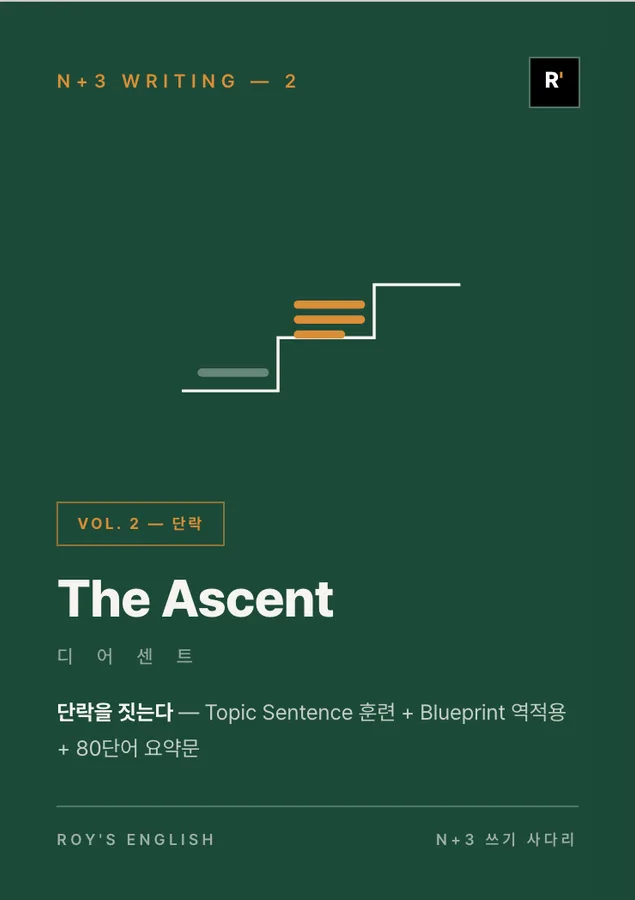 N+3 WRITING — 2

R'

VOL. 2 — 단락

The Ascent

디 어 센 트

단락을 짓는다 — Topic Sentence 훈련 + Blueprint 역적용 + 80단어 요약문

ROY'S ENGLISH

N+3 쓰기 사다리